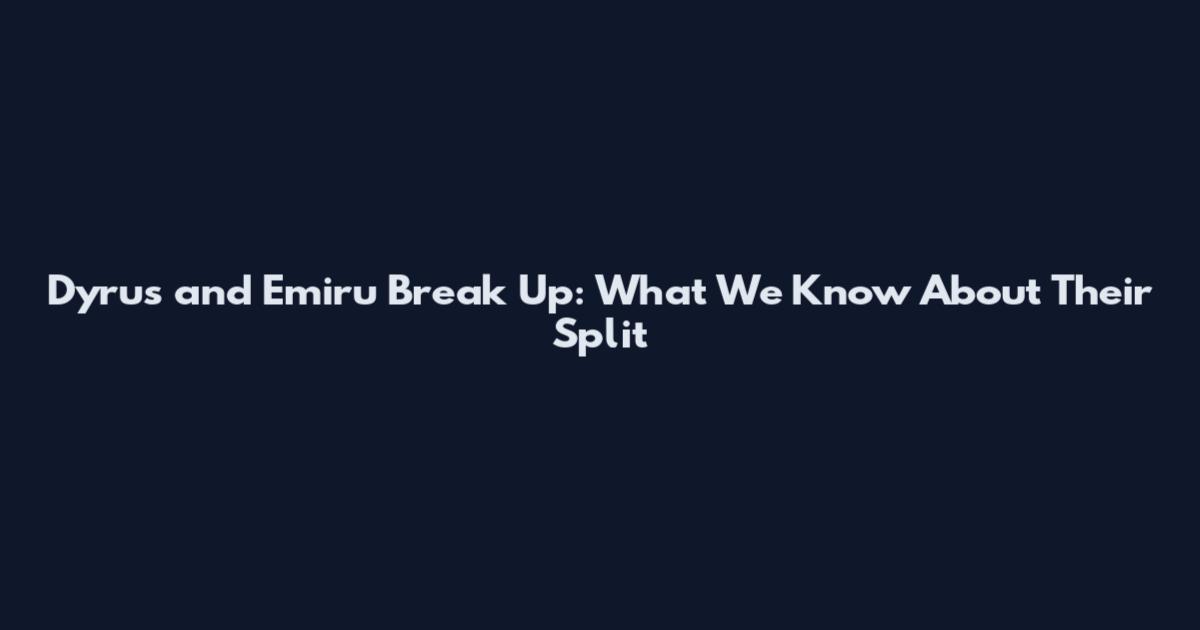 Dyrus and Emiru Break Up: What We Know About Their Split